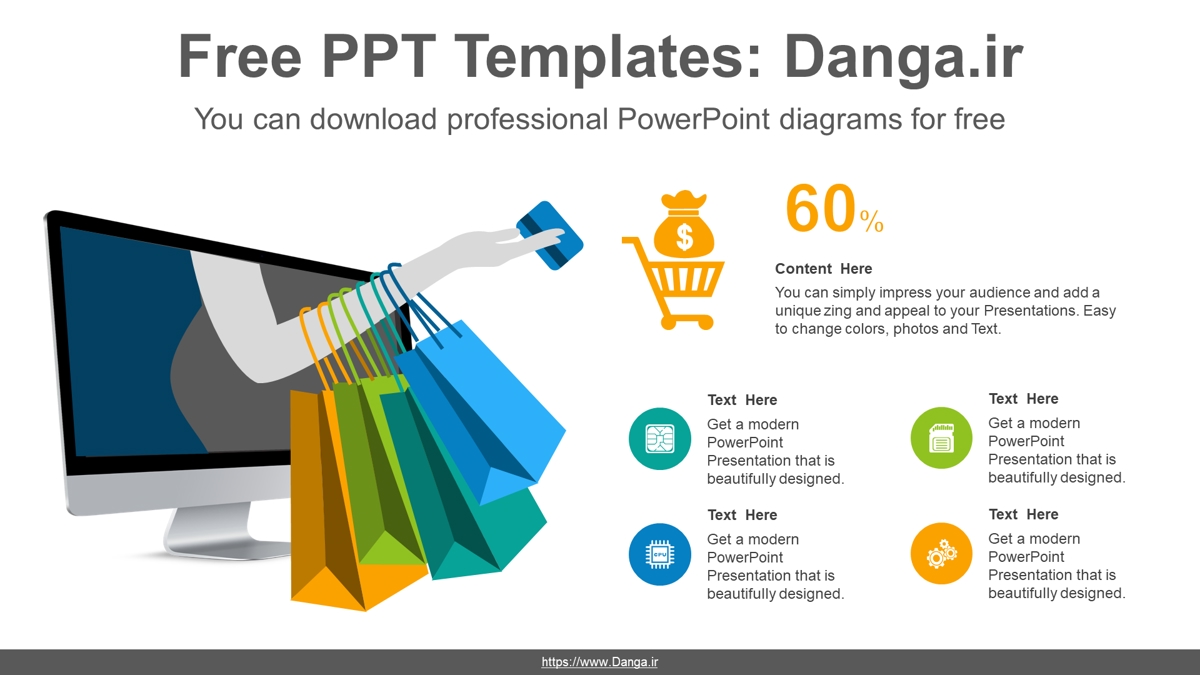 Free PPT Templates: Danga.ir

You can download professional PowerPoint diagrams for free

$

60%

Content Here

You can simply impress your audience and add a unique zing and appeal to your Presentations. Easy to change colors, photos and Text.

Text Here

Get a modern PowerPoint Presentation that is beautifully designed.

Text Here

Get a modern PowerPoint Presentation that is beautifully designed.

Text Here

Get a modern PowerPoint Presentation that is beautifully designed.

Text Here

Get a modern PowerPoint Presentation that is beautifully designed.

https://www.Danga.ir